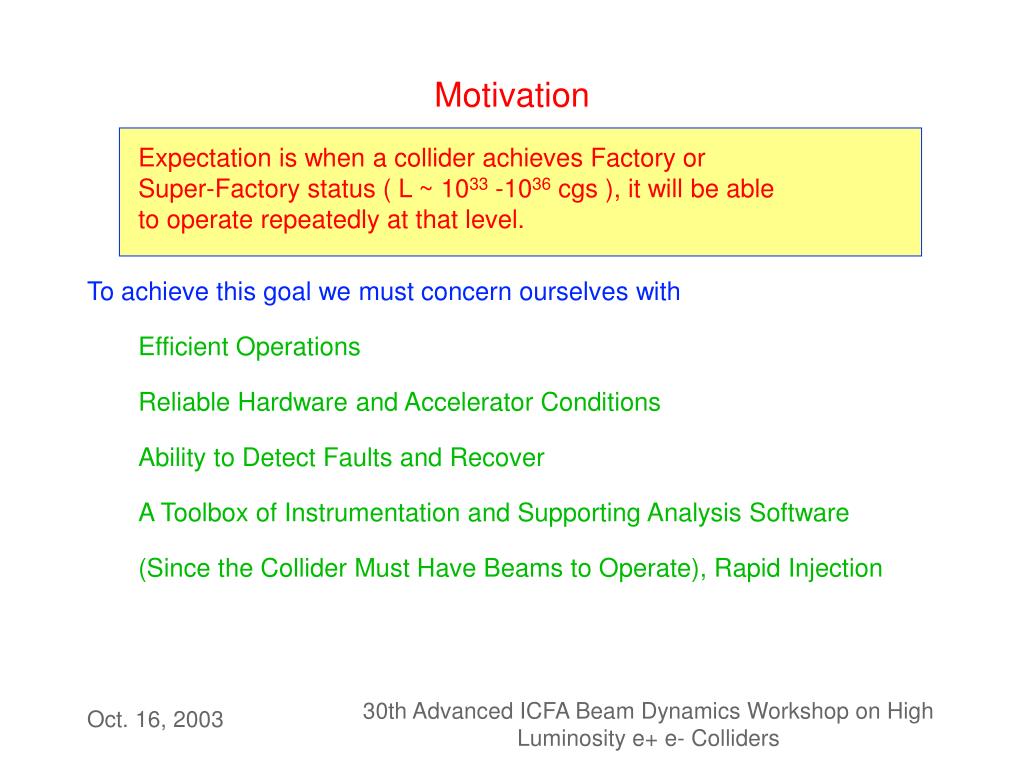 Motivation

Expectation is when a collider achieves Factory or Super-Factory status ( L ~ $10^{33}$ -$10^{36}$ cgs ), it will be able to operate repeatedly at that level.

To achieve this goal we must concern ourselves with

Efficient Operations

Reliable Hardware and Accelerator Conditions

Ability to Detect Faults and Recover

A Toolbox of Instrumentation and Supporting Analysis Software

(Since the Collider Must Have Beams to Operate), Rapid Injection

Oct. 16, 2003

30th Advanced ICFA Beam Dynamics Workshop on High Luminosity e+ e- Colliders